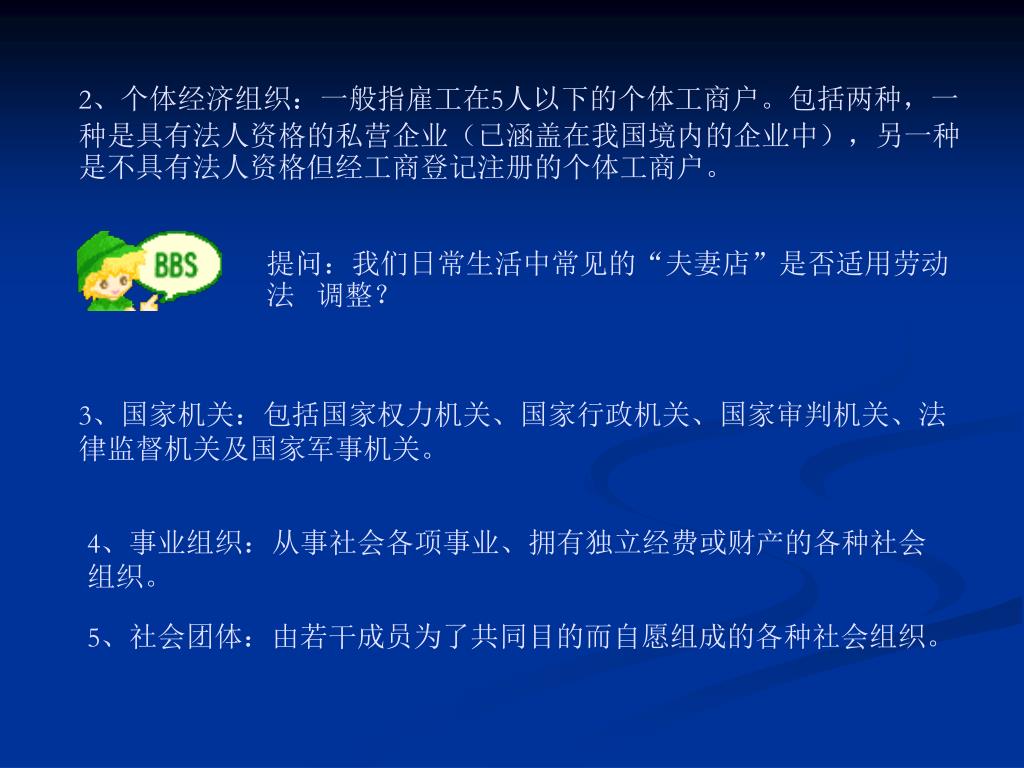 2、个体经济组织：一般指雇工在5人以下的个体工商户。包括两种，一种是具有法人资格的私营企业（已涵盖在我国境内的企业中），另一种是不具有法人资格但经工商登记注册的个体工商户。

BBS

提问：我们日常生活中常见的“夫妻店”是否适用劳动法 调整？

3、国家机关：包括国家权力机关、国家行政机关、国家审判机关、法律监督机关及国家军事机关。

4、事业组织：从事社会各项事业、拥有独立经费或财产的各种社会组织。

5、社会团体：由若干成员为了共同目的而自愿组成的各种社会组织。